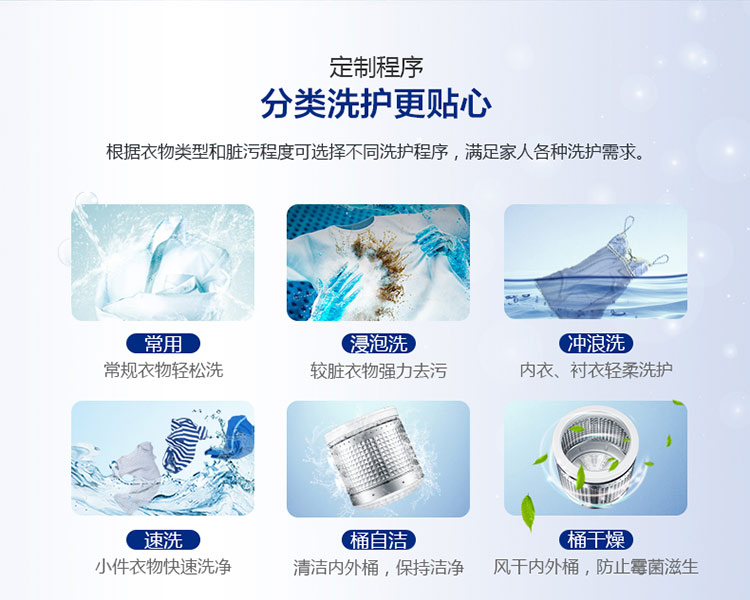 定制程序
分类洗护更贴心

根据衣物类型和脏污程度可选择不同洗护程序，满足家人各种洗护需求。

常用
常规衣物轻松洗

浸泡洗
较脏衣物强力去污

冲浪洗
内衣、衬衣轻柔洗护

速洗
小件衣物快速洗净

桶自洁
清洁内外桶，保持洁净

桶干燥
风干内外桶，防止霉菌滋生